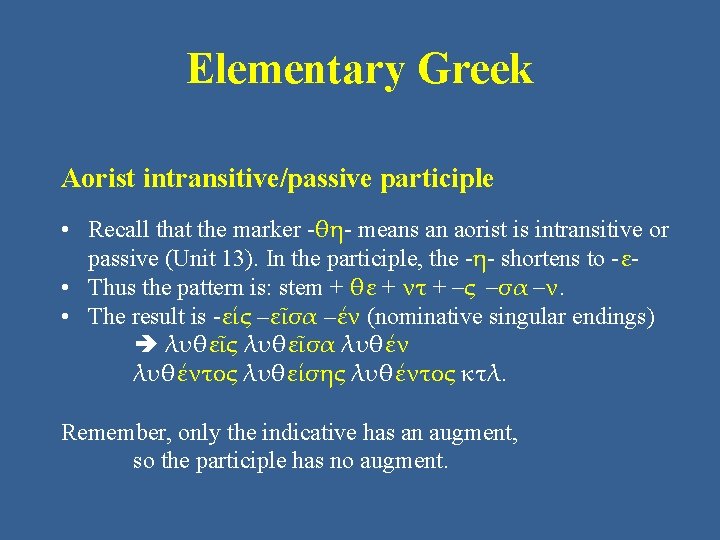 Elementary Greek

Aorist intransitive/passive participle

• Recall that the marker -θη- means an aorist is intransitive or passive (Unit 13). In the participle, the -η- shortens to -ε-
• Thus the pattern is: stem + θε + ντ + –ς –σα –ν.
• The result is -είς –εῖσα –έν (nominative singular endings)
➔ λυθεῖς λυθεῖσα λυθέν
λυθέντος λυθείσης λυθέντος κτλ.

Remember, only the indicative has an augment,
so the participle has no augment.